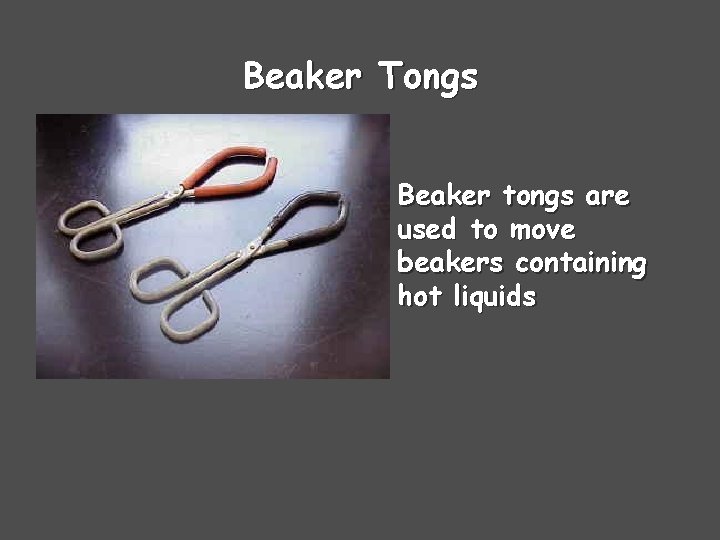 Beaker Tongs

Beaker tongs are used to move beakers containing hot liquids